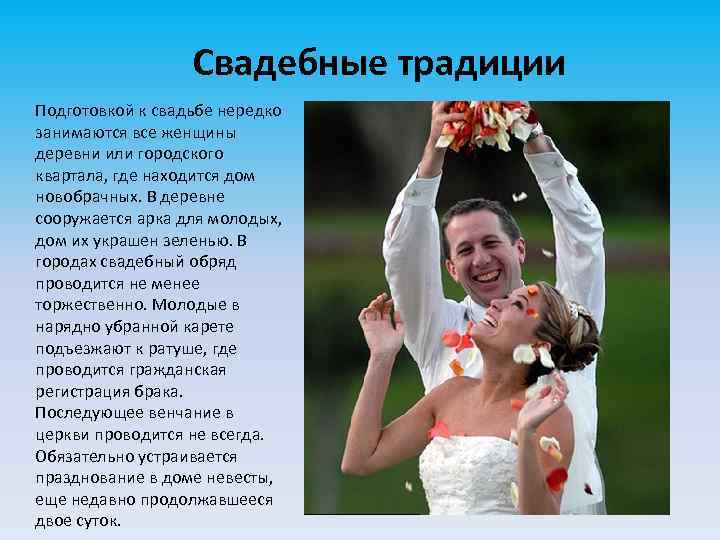 Свадебные традиции

Подготовкой к свадьбе нередко занимаются все женщины деревни или городского квартала, где находится дом новобрачных. В деревне сооружается арка для молодых, дом их украшен зеленью. В городах свадебный обряд проводится не менее торжественно. Молодые в нарядно убранной карете подъезжают к ратуше, где проводится гражданская регистрация брака. Последующее венчание в церкви проводится не всегда. Обязательно устраивается празднование в доме невесты, еще недавно продолжавшееся двое суток.